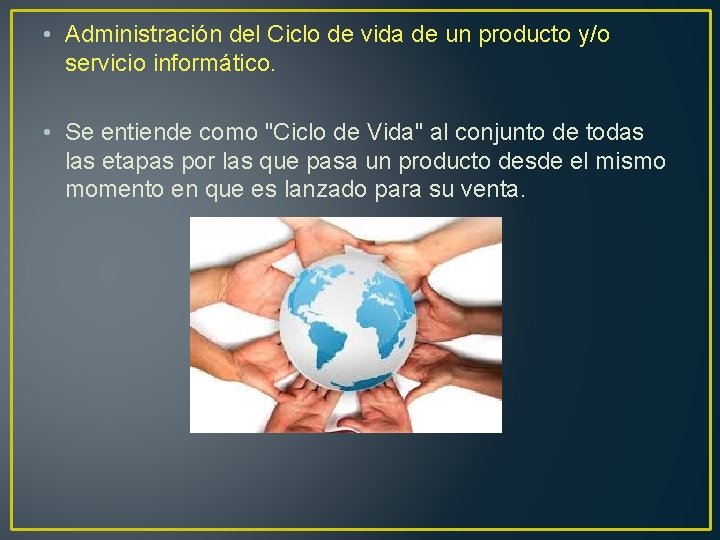 • Administración del Ciclo de vida de un producto y/o servicio informático.

• Se entiende como "Ciclo de Vida" al conjunto de todas las etapas por las que pasa un producto desde el mismo momento en que es lanzado para su venta.